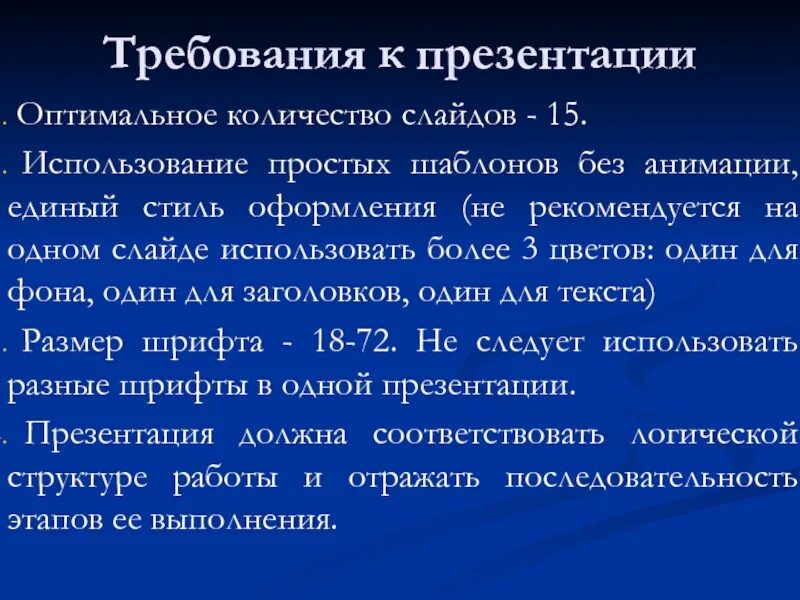 Требования к презентации

. Оптимальное количество слайдов - 15.

. Использование простых шаблонов без анимации, единый стиль оформления (не рекомендуется на одном слайде использовать более 3 цветов: один для фона, один для заголовков, один для текста)

. Размер шрифта - 18-72. Не следует использовать разные шрифты в одной презентации.

. Презентация должна соответствовать логической структуре работы и отражать последовательность этапов ее выполнения.